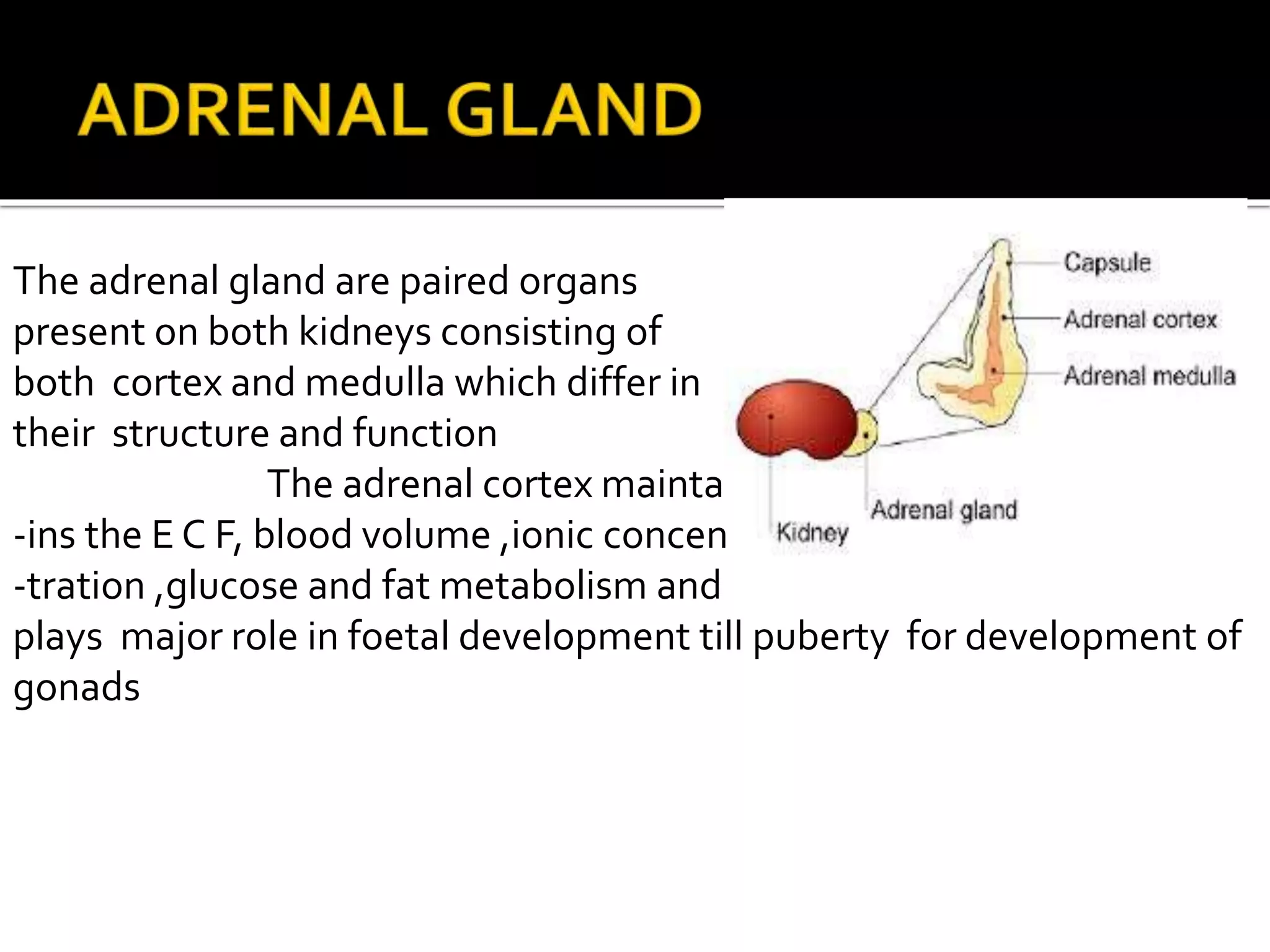 ADRENAL GLAND

The adrenal gland are paired organs present on both kidneys consisting of both cortex and medulla which differ in their structure and function

The adrenal cortex mainta -ins the E C F, blood volume ,ionic concen -tration ,glucose and fat metabolism and plays major role in foetal development till puberty for development of gonads

Capsule
Adrenal cortex
Adrenal medulla
Adrenal gland
Kidney